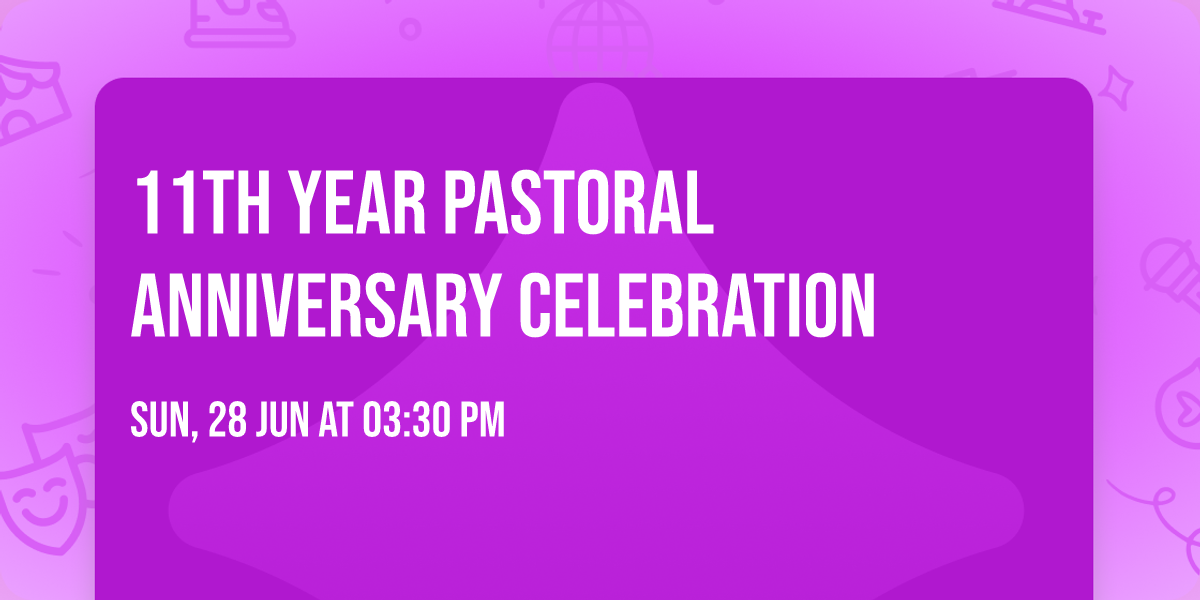 11TH YEAR PASTORAL ANNIVERSARY CELEBRATION

SUN, 28 JUN AT 03:30 PM